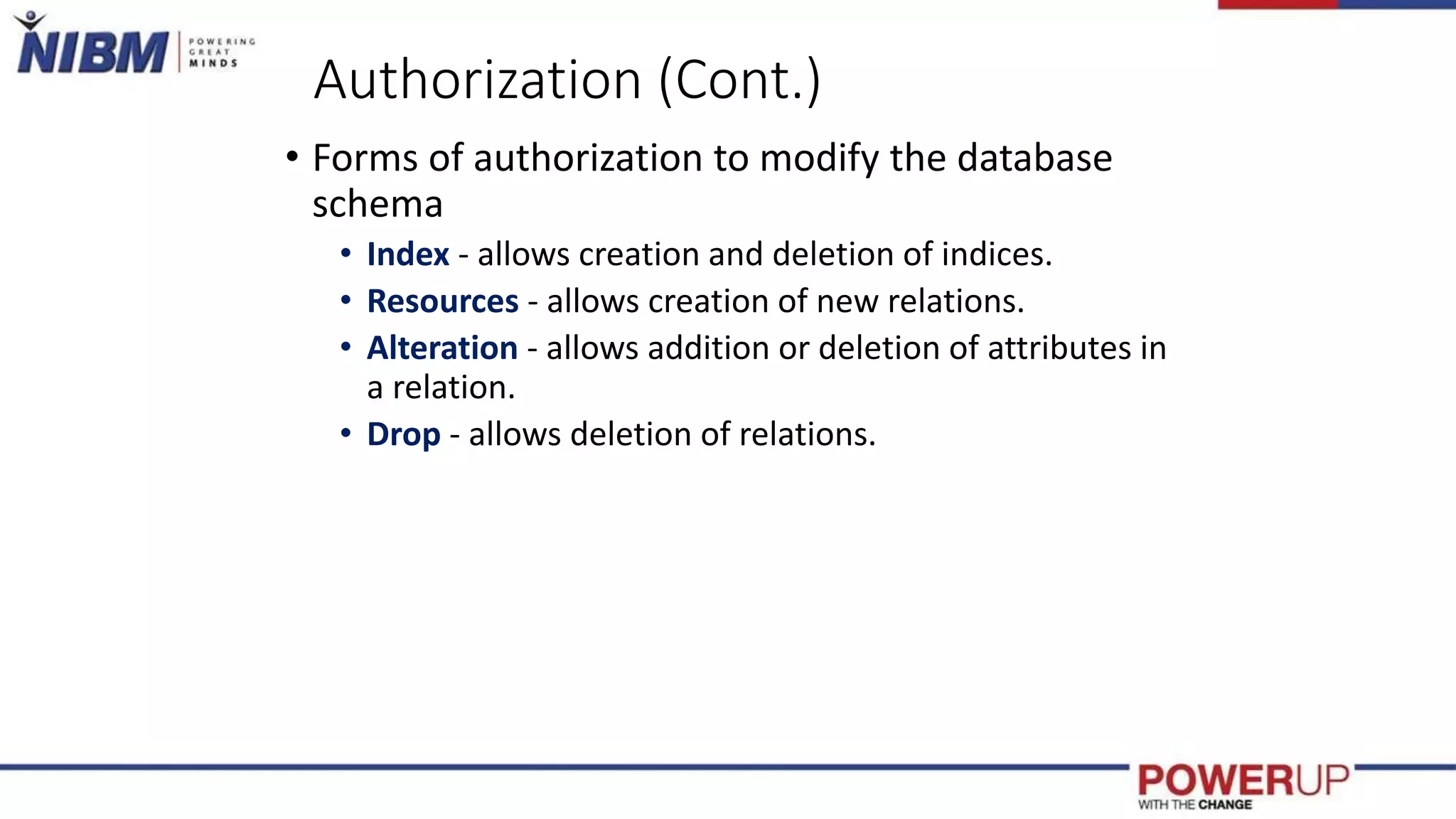 NIBM POWERING GREAT MINDS

Authorization (Cont.)

• Forms of authorization to modify the database schema
• Index - allows creation and deletion of indices.
• Resources - allows creation of new relations.
• Alteration - allows addition or deletion of attributes in a relation.
• Drop - allows deletion of relations.

POWERUP WITH THE CHANGE